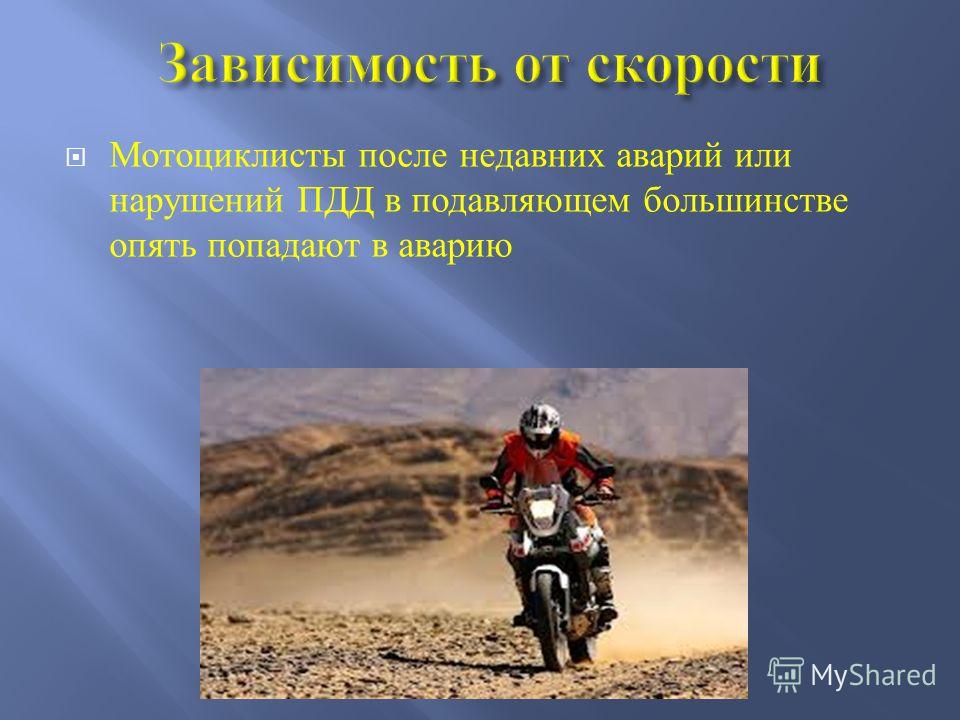 Зависимость от скорости

Мотоциклисты после недавних аварий или нарушений ПДД в подавляющем большинстве опять попадают в аварию

MyShared